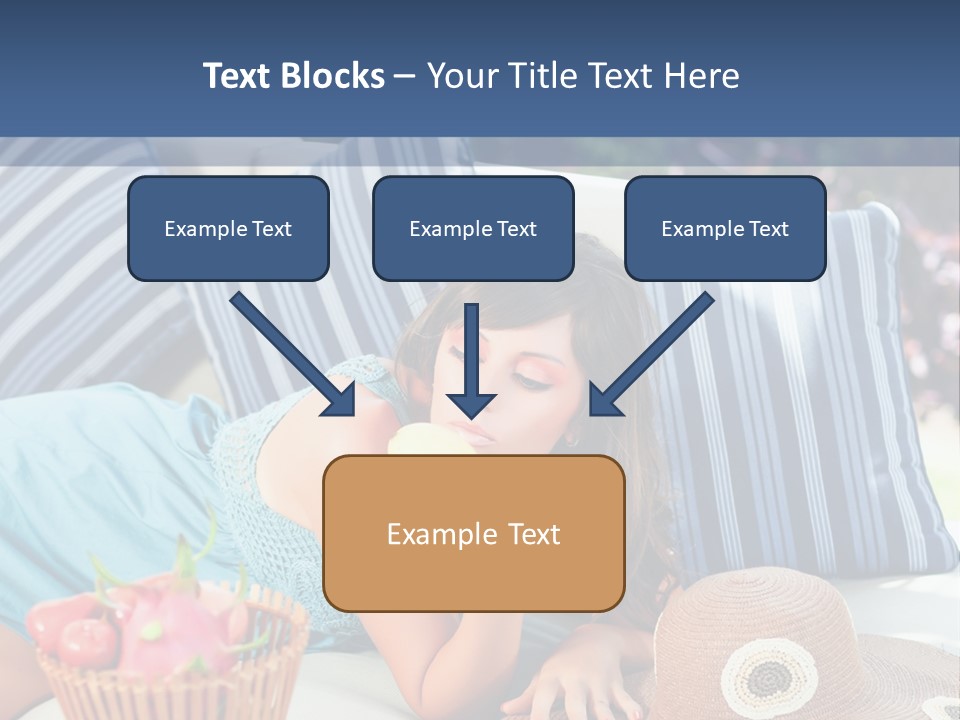 Text Blocks – Your Title Text Here

Example Text

Example Text

Example Text

Example Text